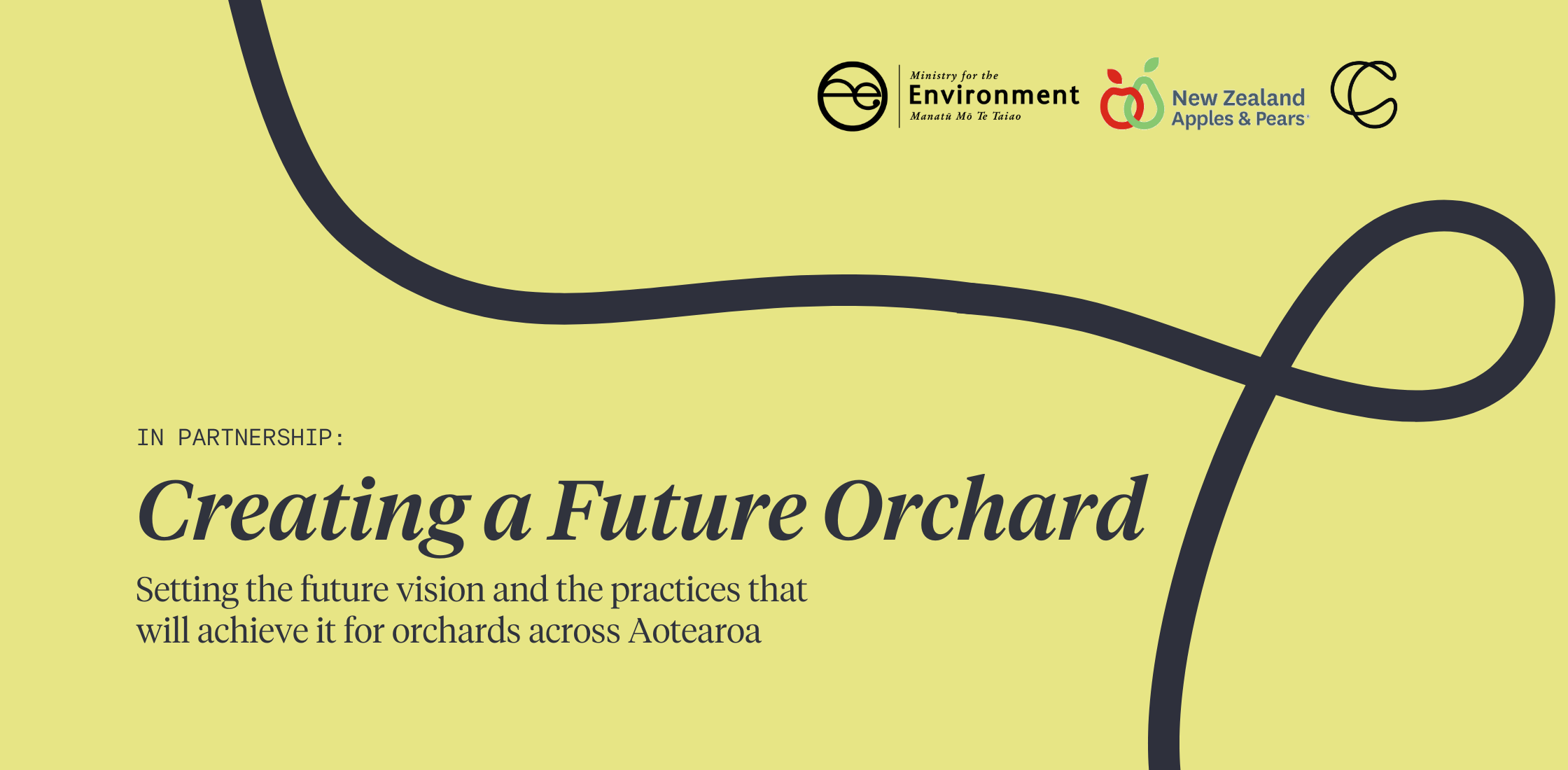 Ministry for the
Environment
Manatū Mō Te Taiao

New Zealand
Apples & Pears

IN PARTNERSHIP:

Creating a Future Orchard

Setting the future vision and the practices that will achieve it for orchards across Aotearoa